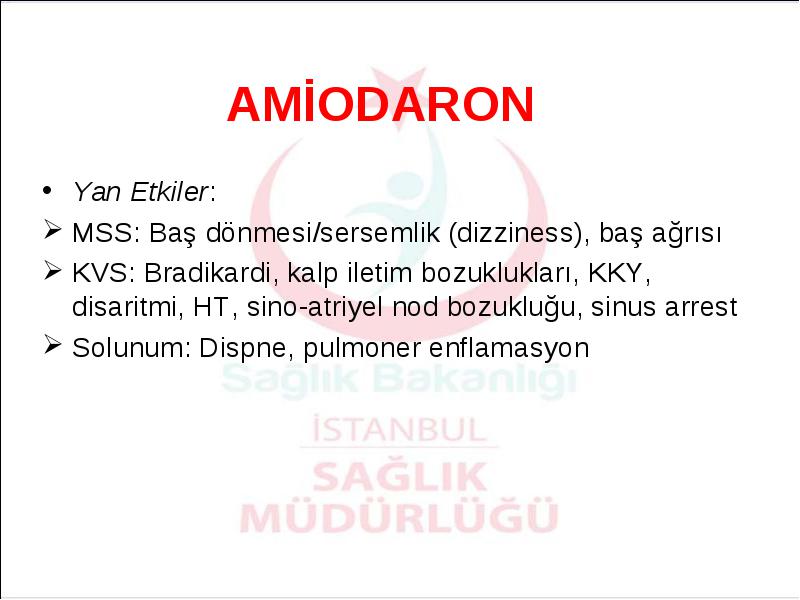 AMİODARON

• Yan Etkiler:

➢ MSS: Baş dönmesi/sersemlik (dizziness), baş ağrısı

➢ KVS: Bradikardi, kalp iletim bozuklukları, KKY, disaritmi, HT, sino-atriyel nod bozukluğu, sinus arrest

➢ Solunum: Dispne, pulmoner enflamasyon

Sağlık Bakanlığı
İSTANBUL
SAĞLIK
MÜDÜRLÜĞÜ